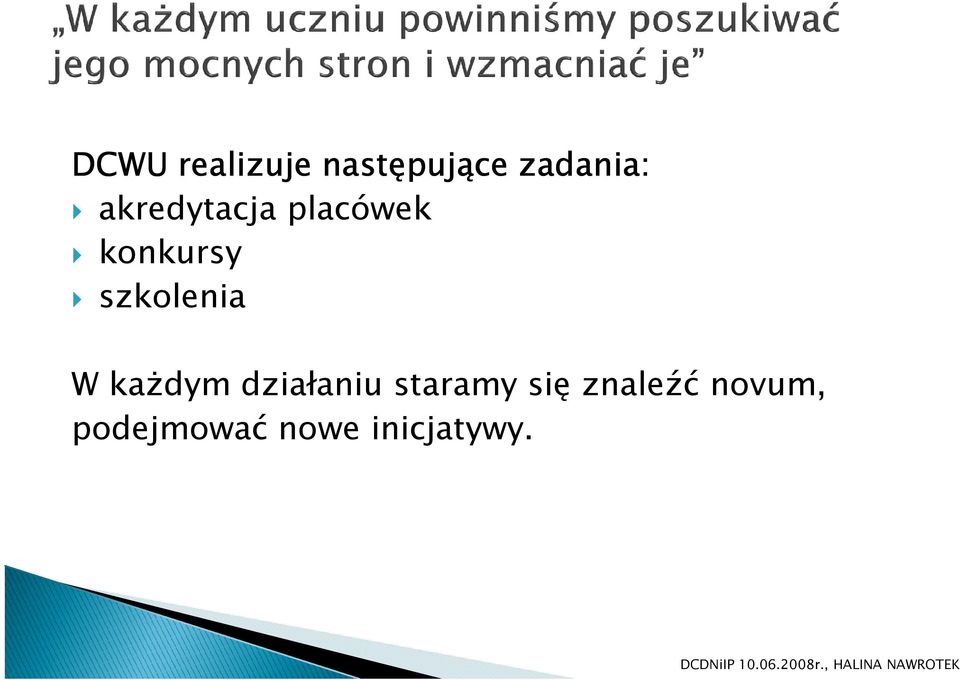 „W każdym uczniu powinniśmy poszukiwać jego mocnych stron i wzmacniać je”

DCWU realizuje następujące zadania:
akredytacja placówek
konkursy
szkolenia

W każdym działaniu staramy się znaleźć novum, podejmować nowe inicjatywy.

DCDNiIP 10.06.2008r., HALINA NAWROTEK